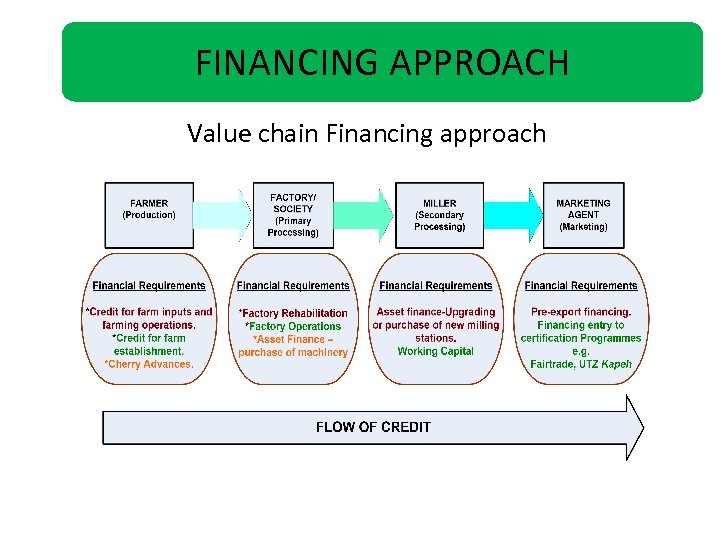 FINANCING APPROACH

Value chain Financing approach

FARMER (Production)

FACTORY/ SOCIETY (Primary Processing)

MILLER (Secondary Processing)

MARKETING AGENT (Marketing)

Financial Requirements

*Credit for farm inputs and farming operations.
*Credit for farm establishment.
*Cherry Advances.

Financial Requirements

*Factory Rehabilitation
*Factory Operations
*Asset Finance – purchase of machinery

Financial Requirements

Asset finance-Upgrading or purchase of new milling stations.
Working Capital

Financial Requirements

Pre-export financing.
Financing entry to certification Programmes e.g.
Fairtrade, UTZ Kapeh

FLOW OF CREDIT